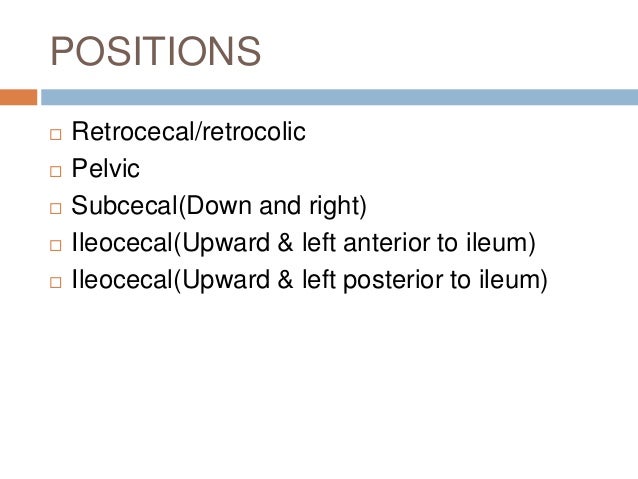 POSITIONS

□ Retrocecal/retrocolic
□ Pelvic
□ Subcecal(Down and right)
□ Ileocecal(Upward & left anterior to ileum)
□ Ileocecal(Upward & left posterior to ileum)